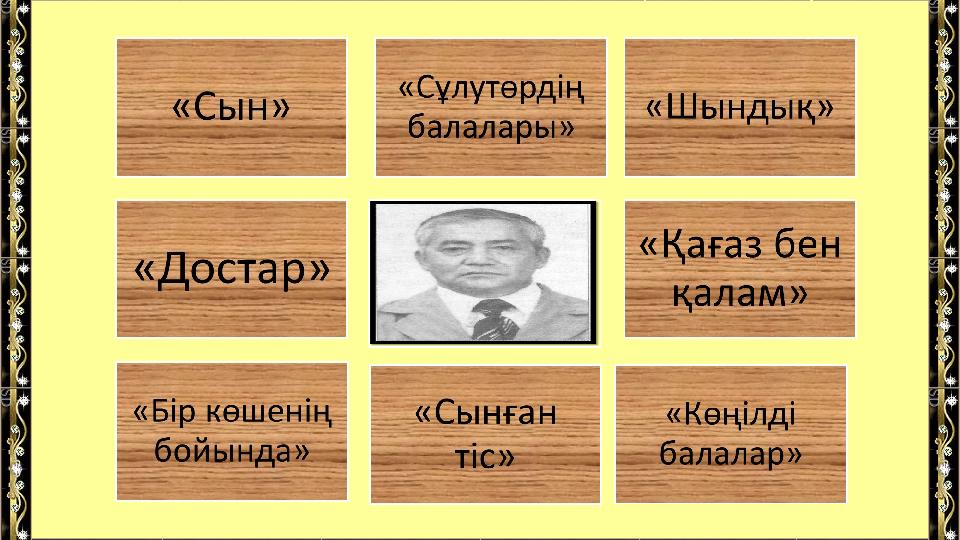 «Сын»

«Сұлутөрдің балалары»

«Шындық»

«Достар»

«Қағаз бен қалам»

«Бір көшенің бойында»

«Сынған тіс»

«Көңілді балалар»